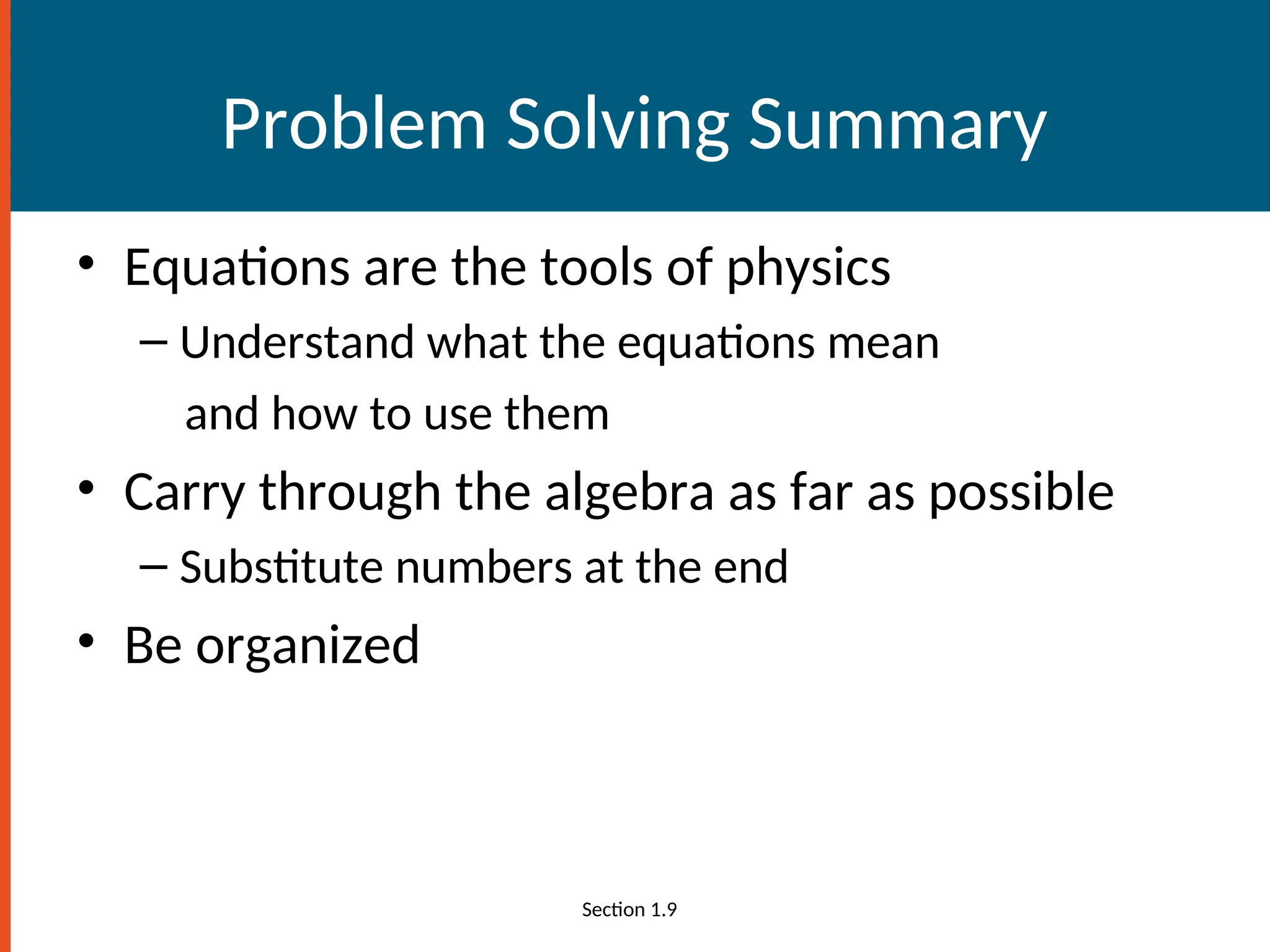 Problem Solving Summary

• Equations are the tools of physics
– Understand what the equations mean and how to use them
• Carry through the algebra as far as possible
– Substitute numbers at the end
• Be organized

Section 1.9